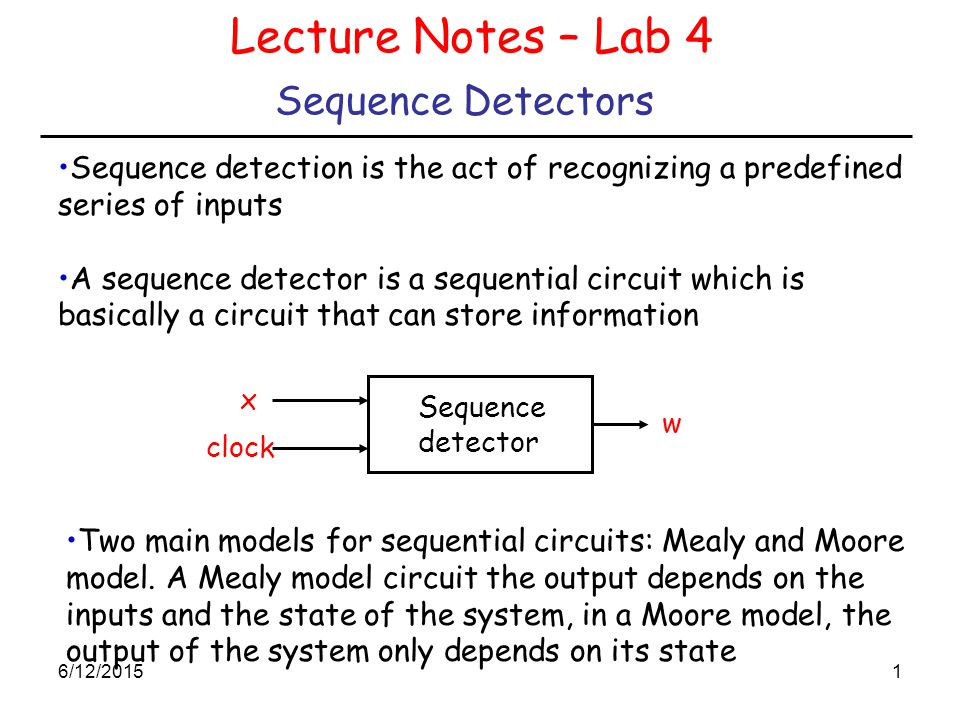 Lecture Notes – Lab 4

Sequence Detectors

•Sequence detection is the act of recognizing a predefined series of inputs

•A sequence detector is a sequential circuit which is basically a circuit that can store information

x

clock

Sequence detector

w

•Two main models for sequential circuits: Mealy and Moore model. A Mealy model circuit the output depends on the inputs and the state of the system, in a Moore model, the output of the system only depends on its state

6/12/2015

1